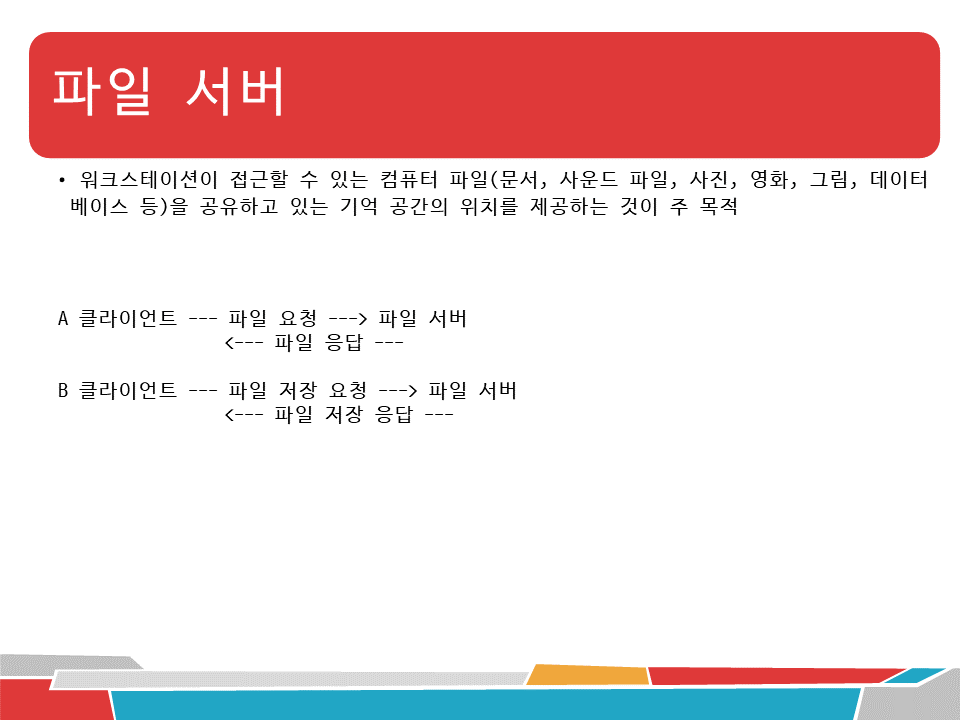 파일 서버

• 워크스테이션이 접근할 수 있는 컴퓨터 파일(문서, 사운드 파일, 사진, 영화, 그림, 데이터베이스 등)을 공유하고 있는 기억 공간의 위치를 제공하는 것이 주 목적

A 클라이언트 --- 파일 요청 ---> 파일 서버
<--- 파일 응답 ---

B 클라이언트 --- 파일 저장 요청 ---> 파일 서버
<--- 파일 저장 응답 ---